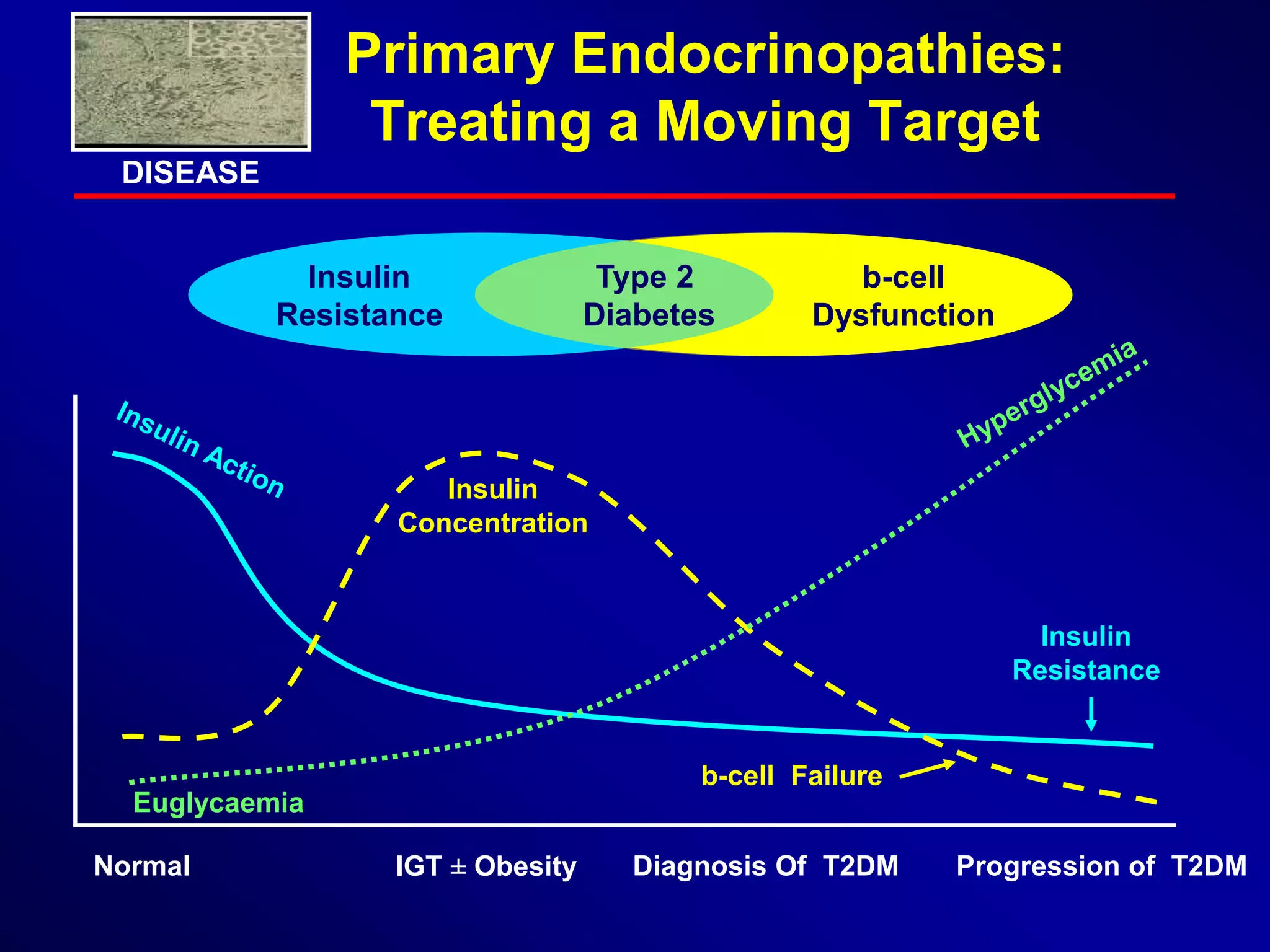 Primary Endocrinopathies: Treating a Moving Target

DISEASE

Insulin Resistance

Type 2 Diabetes

b-cell Dysfunction

Insulin Action

Insulin Concentration

Hyperglycemia

Insulin Resistance

b-cell Failure

Euglycaemia

Normal

IGT ± Obesity

Diagnosis Of T2DM

Progression of T2DM